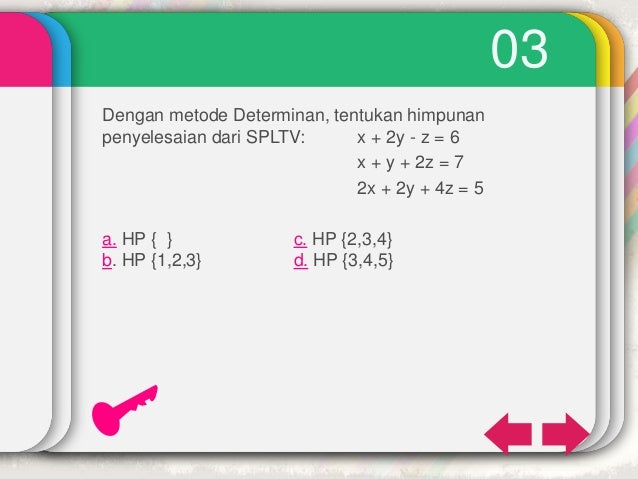 03

Dengan metode Determinan, tentukan himpunan penyelesaian dari SPLTV:

$x + 2y - z = 6$
$x + y + 2z = 7$
$2x + 2y + 4z = 5$

a. HP { }
b. HP {1,2,3}
c. HP {2,3,4}
d. HP {3,4,5}